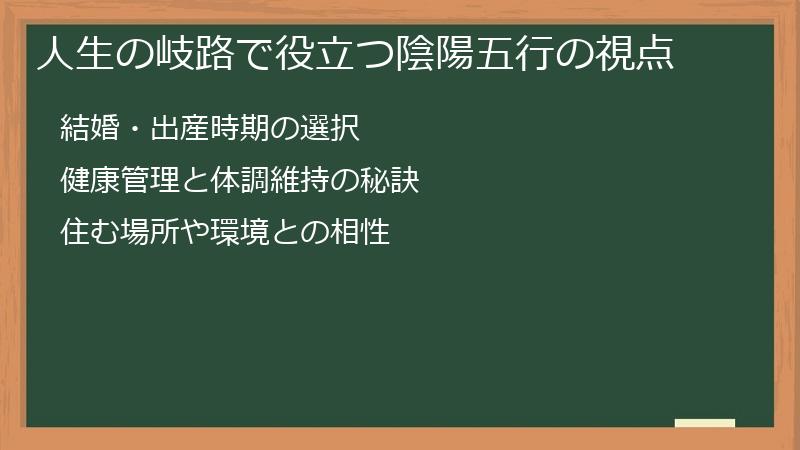 人生の岐路で役立つ陰陽五行の視点

結婚・出産時期の選択

健康管理と体調維持の秘訣

住む場所や環境との相性